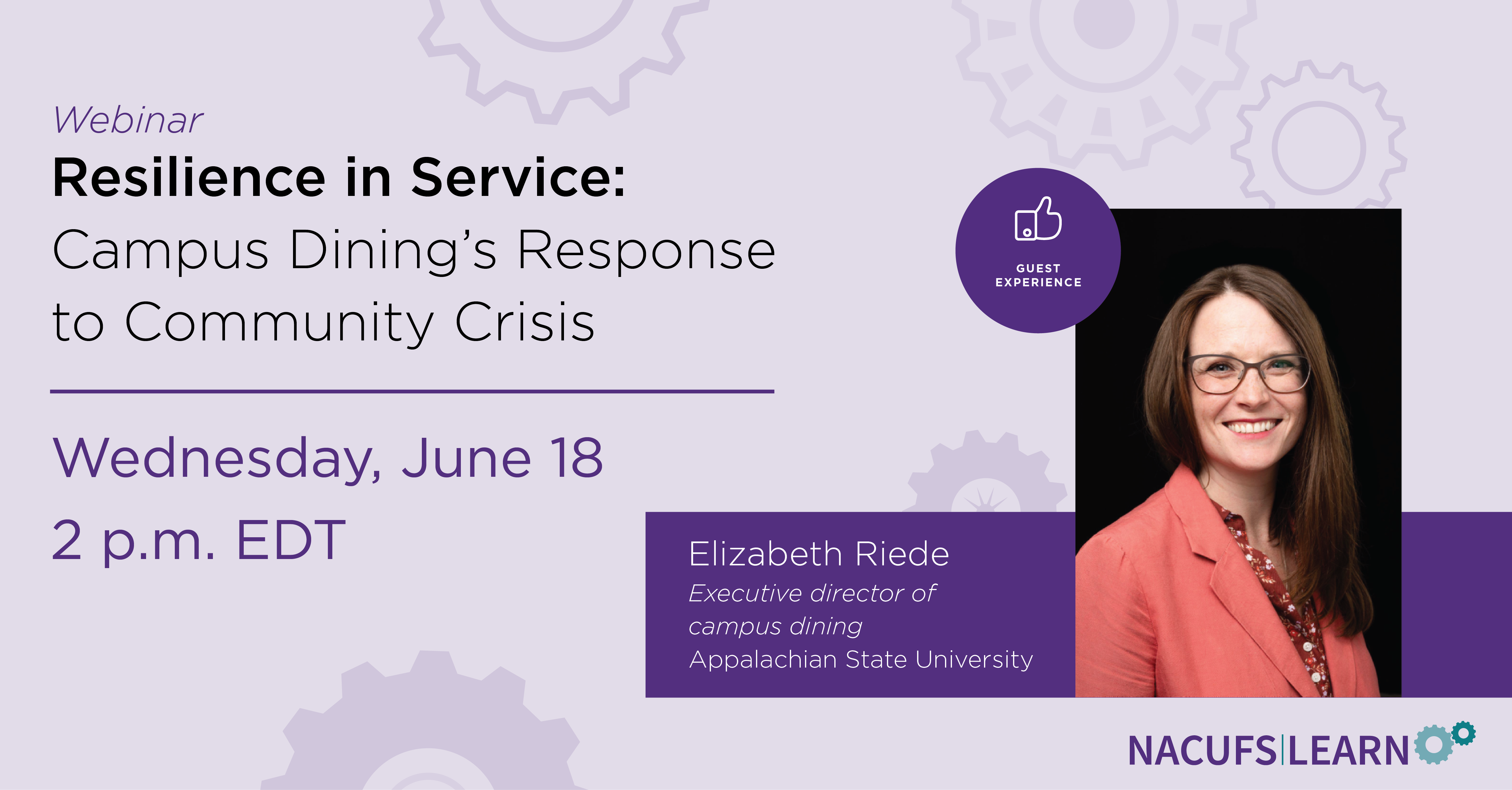 Webinar
Resilience in Service: Campus Dining's Response to Community Crisis

Wednesday, June 18
2 p.m. EDT

GUEST EXPERIENCE

Elizabeth Riede
Executive director of campus dining
Appalachian State University

NACUFS|LEARN